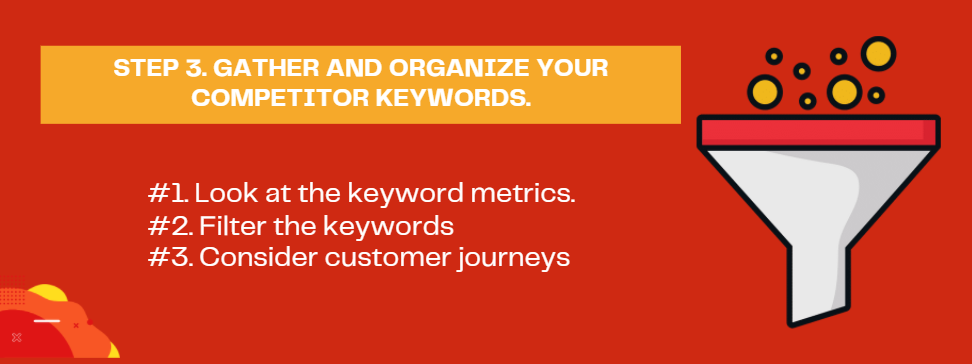 STEP 3. GATHER AND ORGANIZE YOUR COMPETITOR KEYWORDS.

#1. Look at the keyword metrics.
#2. Filter the keywords
#3. Consider customer journeys